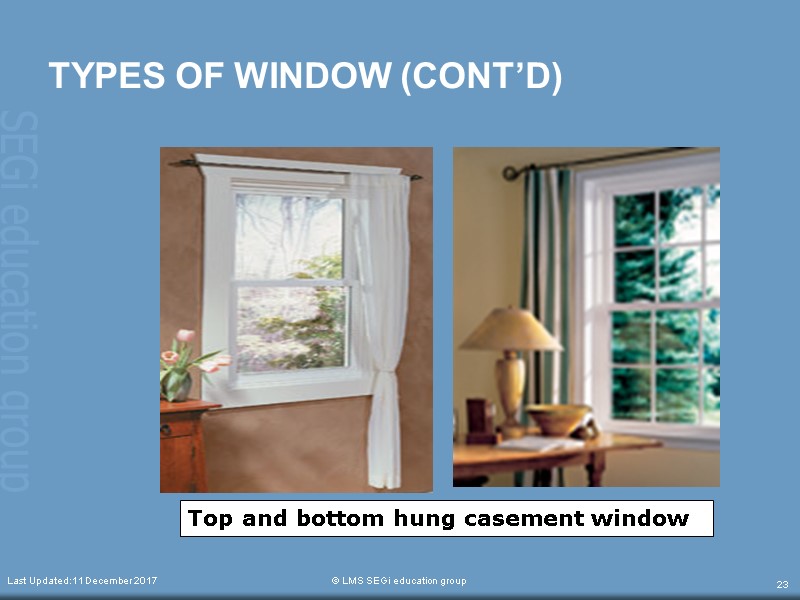 TYPES OF WINDOW (CONT'D)

SEGi education group

Top and bottom hung casement window

Last Updated:11 December 2017

© LMS SEGi education group

23